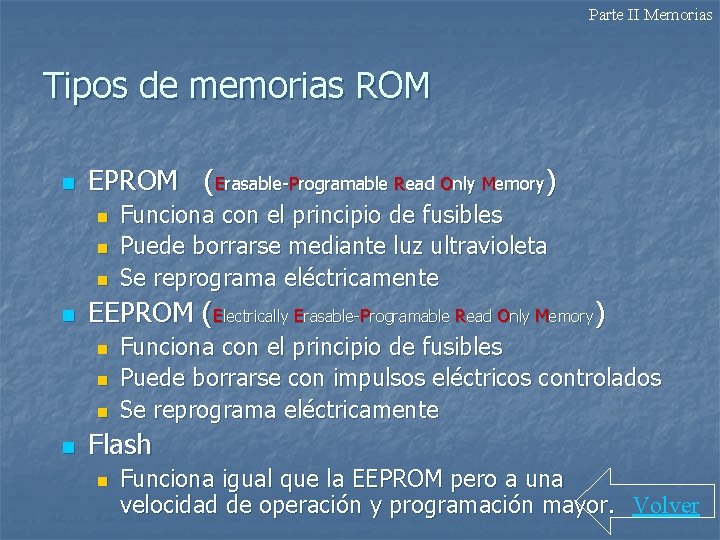 Parte II Memorias

Tipos de memorias ROM

EPROM (Erasable-Programable Read Only Memory)

Funciona con el principio de fusibles

Puede borrarse mediante luz ultravioleta

Se reprograma eléctricamente

EEPROM (Electrically Erasable-Programable Read Only Memory)

Funciona con el principio de fusibles

Puede borrarse con impulsos eléctricos controlados

Se reprograma eléctricamente

Flash

Funciona igual que la EEPROM pero a una velocidad de operación y programación mayor.

Volver